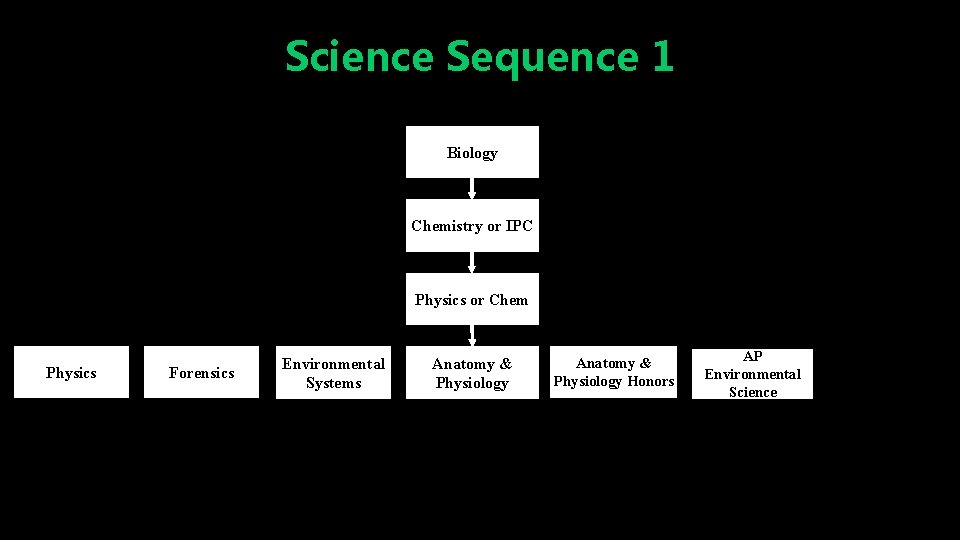 Science Sequence 1

Biology

Chemistry or IPC

Physics or Chem

Physics

Forensics

Environmental Systems

Anatomy & Physiology

Anatomy & Physiology Honors

AP Environmental Science